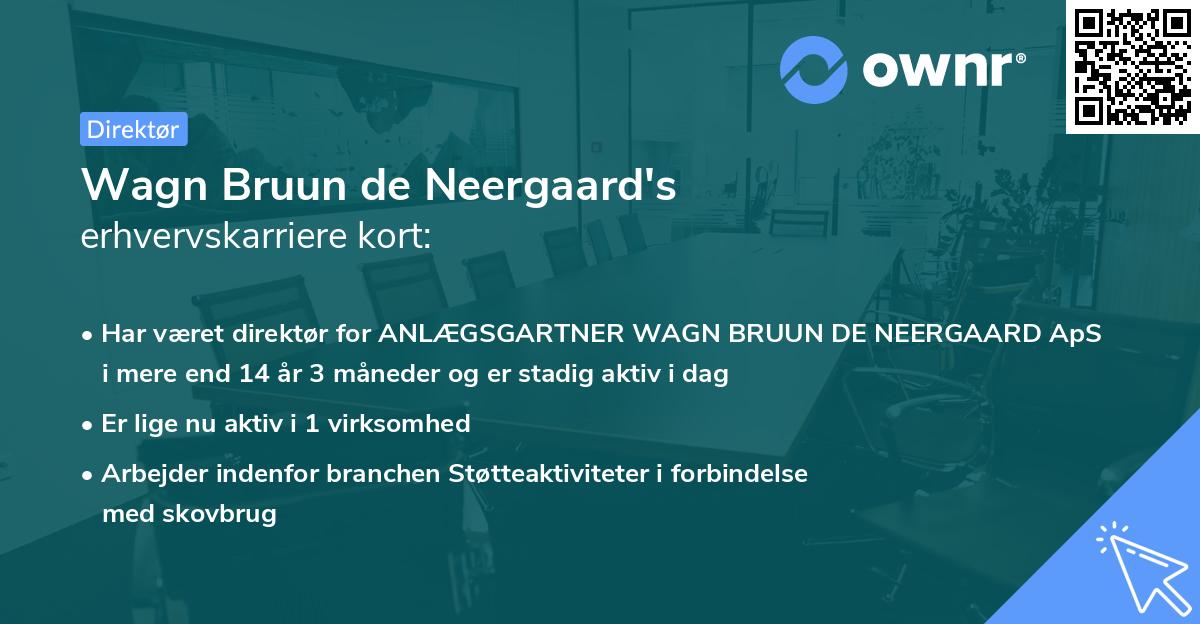 ownr®

Direktør

Wagn Bruun de Neergaard's erhvervskarriere kort:

• Har været direktør for ANLÆGSGARTNER WAGN BRUUN DE NEERGAARD ApS i mere end 14 år 3 måneder og er stadig aktiv i dag

• Er lige nu aktiv i 1 virksomhed

• Arbejder indenfor branchen Støtteaktiviteter i forbindelse med skovbrug